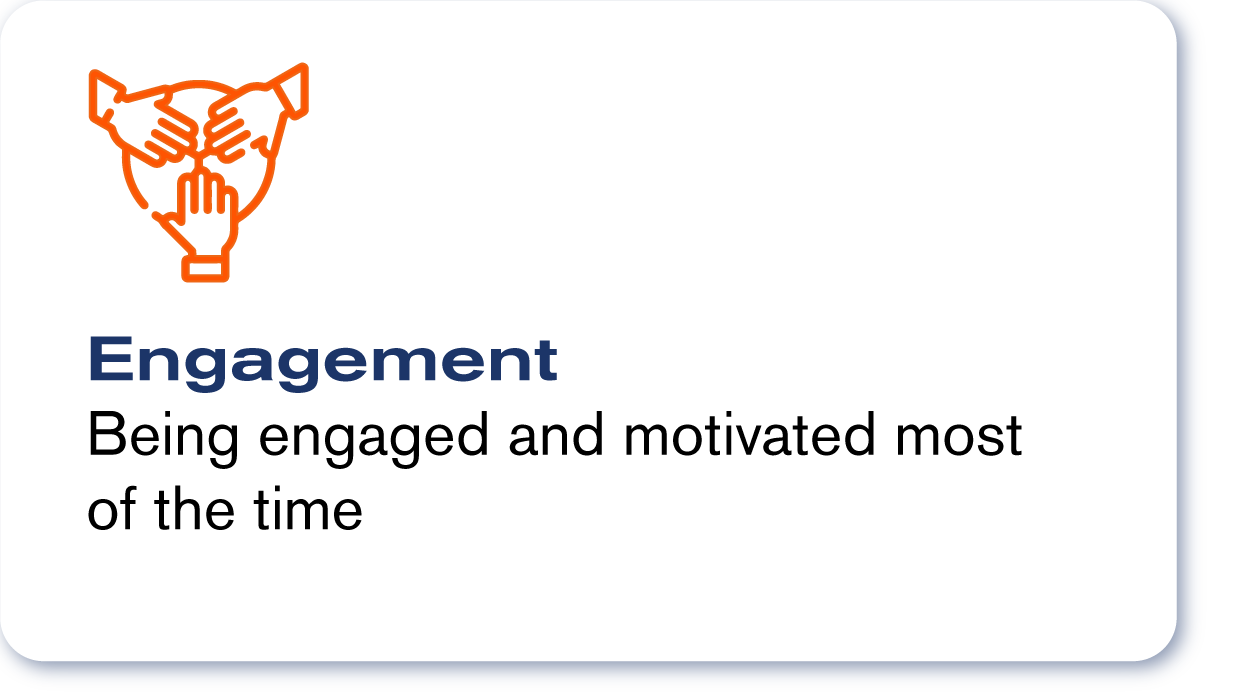 Engagement

Being engaged and motivated most of the time